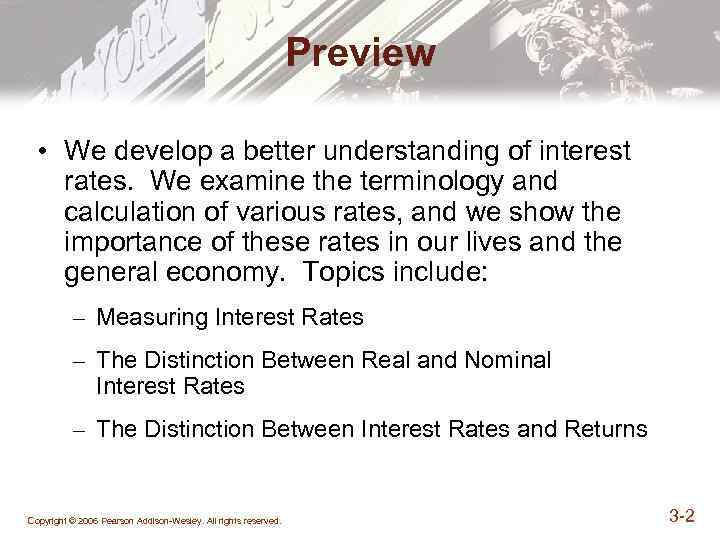 Preview

• We develop a better understanding of interest rates. We examine the terminology and calculation of various rates, and we show the importance of these rates in our lives and the general economy. Topics include:

– Measuring Interest Rates

– The Distinction Between Real and Nominal Interest Rates

– The Distinction Between Interest Rates and Returns

Copyright © 2006 Pearson Addison-Wesley. All rights reserved.

3-2